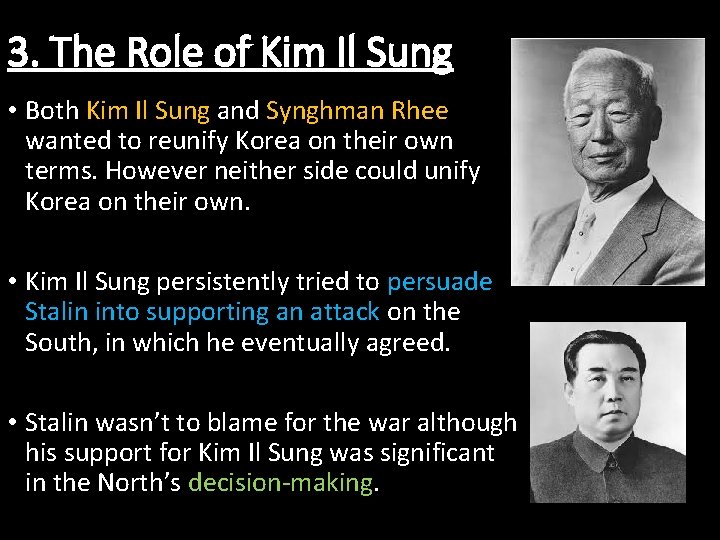 3. The Role of Kim Il Sung

• Both Kim Il Sung and Synghman Rhee wanted to reunify Korea on their own terms. However neither side could unify Korea on their own.

• Kim Il Sung persistently tried to persuade Stalin into supporting an attack on the South, in which he eventually agreed.

• Stalin wasn't to blame for the war although his support for Kim Il Sung was significant in the North's decision-making.